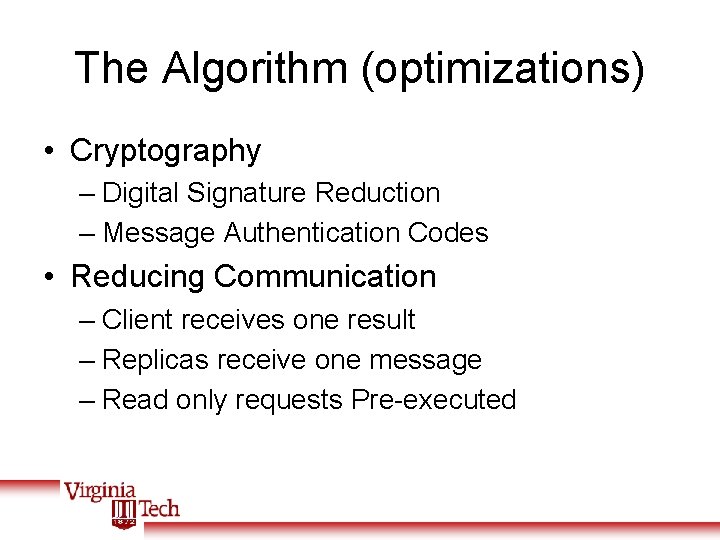 The Algorithm (optimizations)

• Cryptography
– Digital Signature Reduction
– Message Authentication Codes
• Reducing Communication
– Client receives one result
– Replicas receive one message
– Read only requests Pre-executed

Virginia Tech
1872